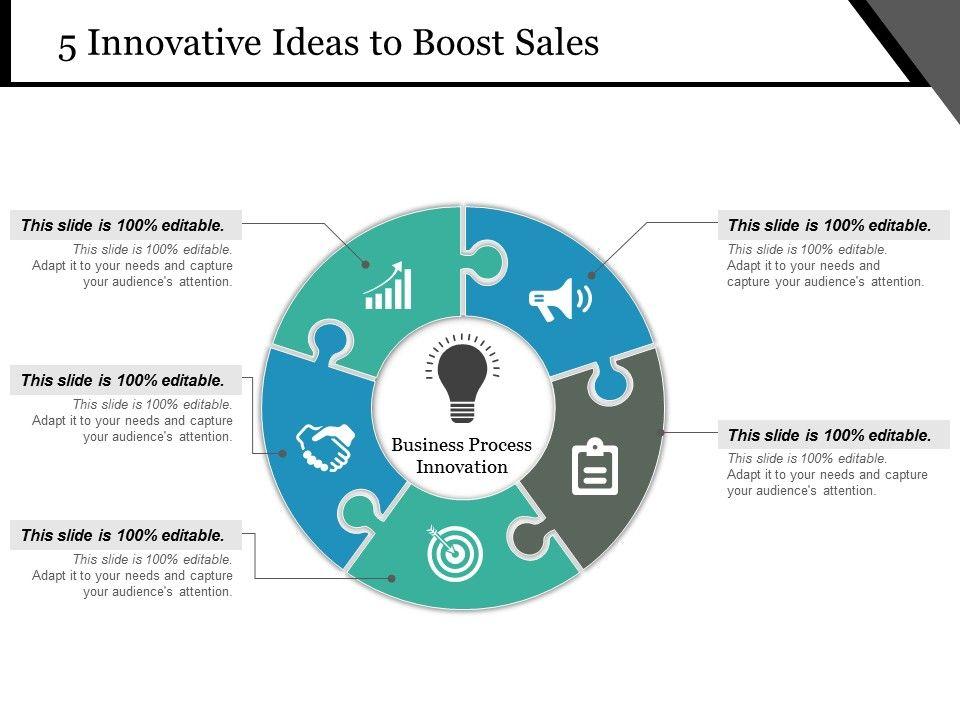 5 Innovative Ideas to Boost Sales

This slide is 100% editable.
This slide is 100% editable. Adapt it to your needs and capture your audience's attention.

This slide is 100% editable.
This slide is 100% editable. Adapt it to your needs and capture your audience's attention.

This slide is 100% editable.
This slide is 100% editable. Adapt it to your needs and capture your audience's attention.

Business Process Innovation

This slide is 100% editable.
This slide is 100% editable. Adapt it to your needs and capture your audience's attention.

This slide is 100% editable.
This slide is 100% editable. Adapt it to your needs and capture your audience's attention.